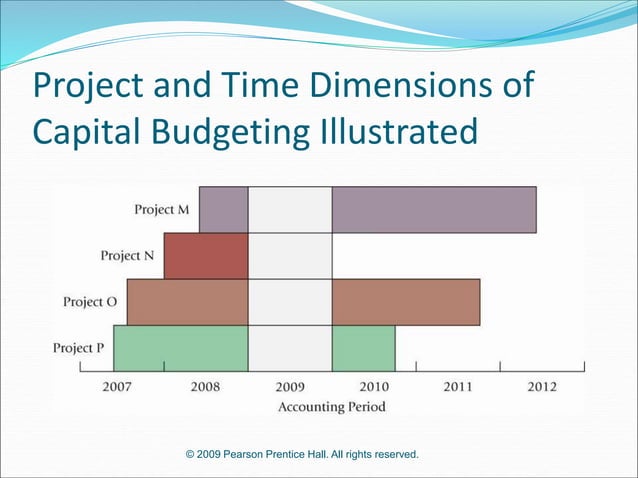 Project and Time Dimensions of Capital Budgeting Illustrated

Project M

Project N

Project O

Project P

2007

2008

2009

2010

2011

2012

Accounting Period

© 2009 Pearson Prentice Hall. All rights reserved.